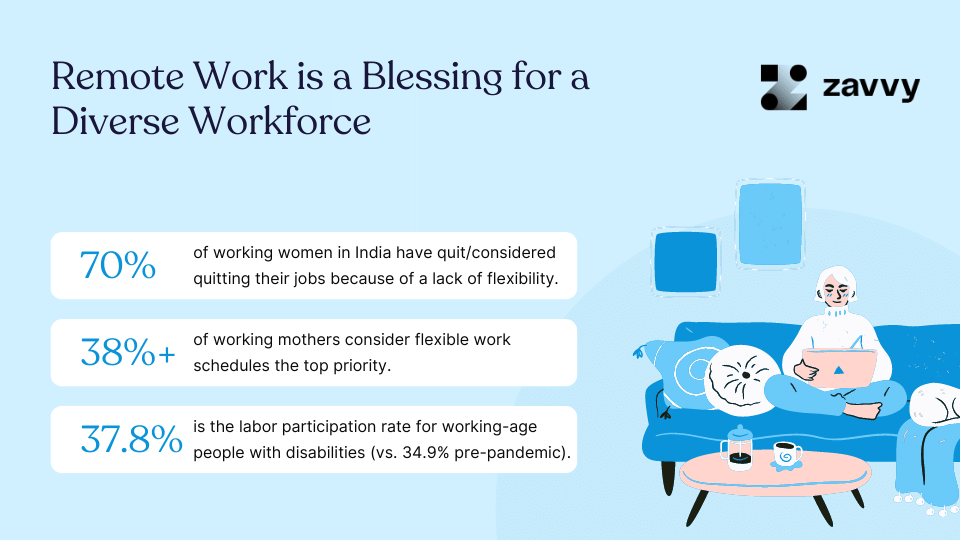 Remote Work is a Blessing for a Diverse Workforce

zavvy

70% of working women in India have quit/considered quitting their jobs because of a lack of flexibility.

38%+ of working mothers consider flexible work schedules the top priority.

37.8% is the labor participation rate for working-age people with disabilities (vs. 34.9% pre-pandemic).